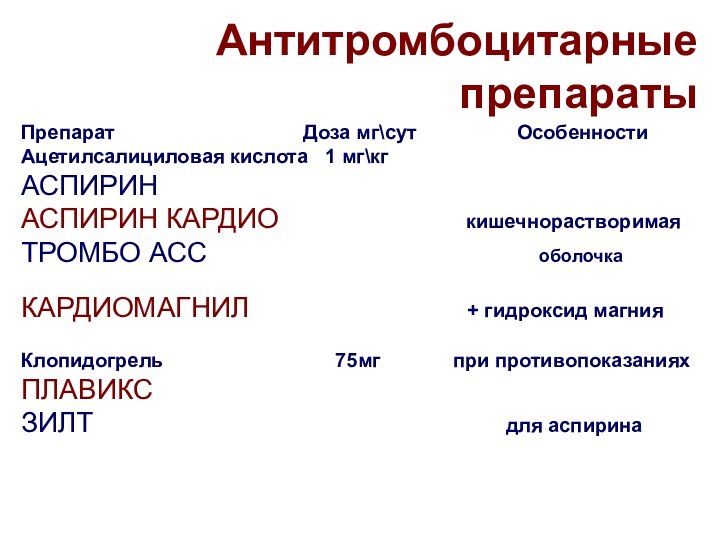 Антитромбоцитарные препараты

Препарат Доза мг\сут Особенности
Ацетилсалициловая кислота 1 мг\кг
АСПИРИН
АСПИРИН КАРДИО кишечнорастворимая
ТРОМБО АСС оболочка

КАРДИОМАГНИЛ + гидроксид магния

Клопидогрель 75мг при противопоказаниях
ПЛАВИКС
ЗИЛТ для аспирина